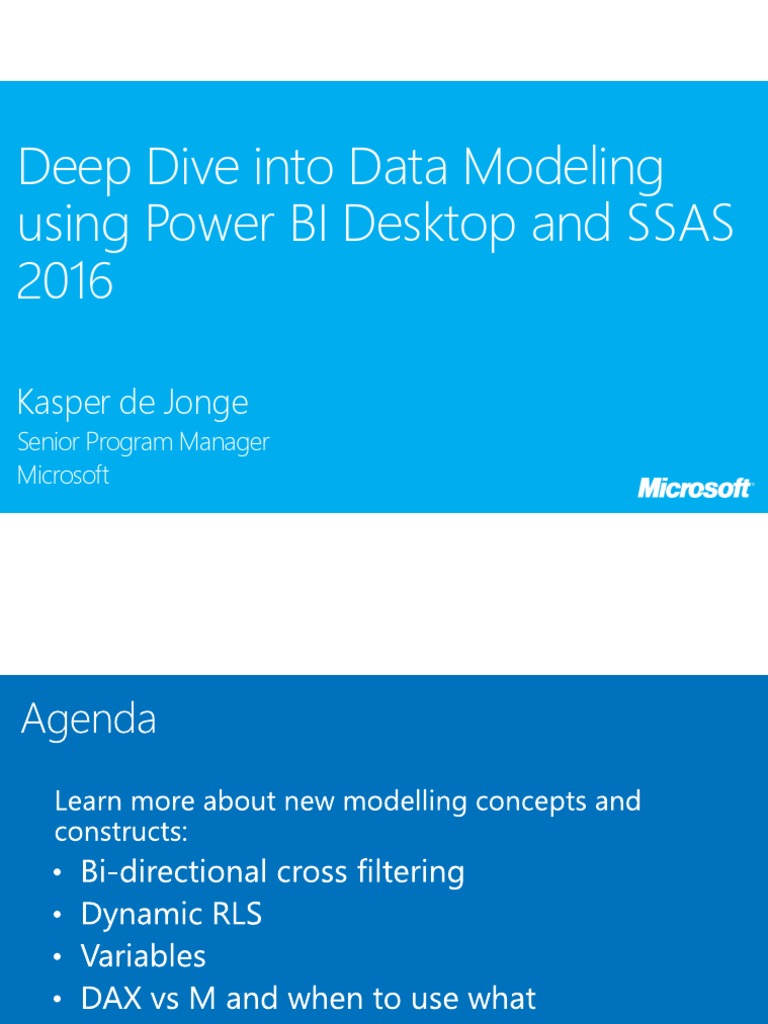 Deep Dive into Data Modeling using Power BI Desktop and SSAS 2016

Kasper de Jonge
Senior Program Manager
Microsoft

Microsoft

Agenda

Learn more about new modelling concepts and constructs:
• Bi-directional cross filtering
• Dynamic RLS
• Variables
• DAX vs M and when to use what